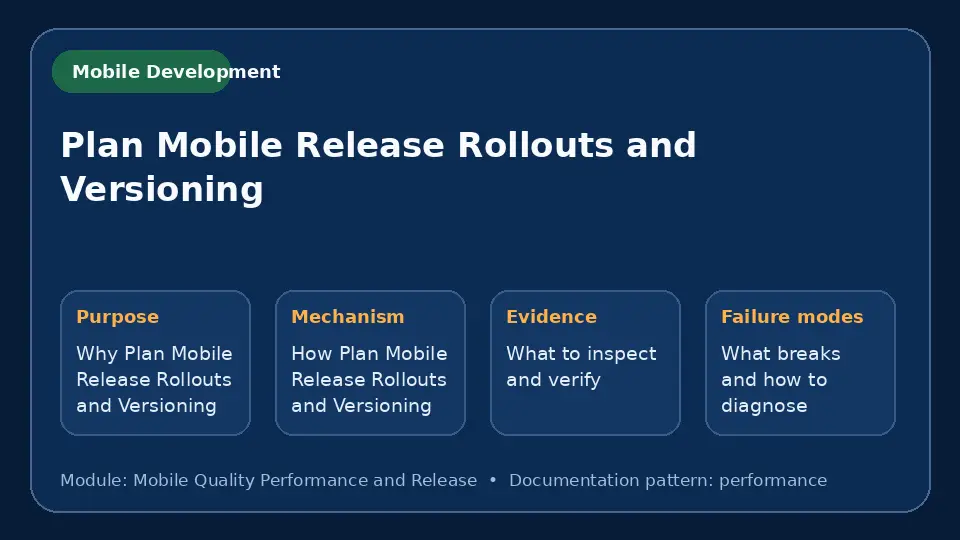 Mobile Development

Plan Mobile Release Rollouts and Versioning

Purpose
Why Plan Mobile Release Rollouts and Versioning

Mechanism
How Plan Mobile Release Rollouts and Versioning

Evidence
What to inspect and verify

Failure modes
What breaks and how to diagnose

Module: Mobile Quality Performance and Release • Documentation pattern: performance